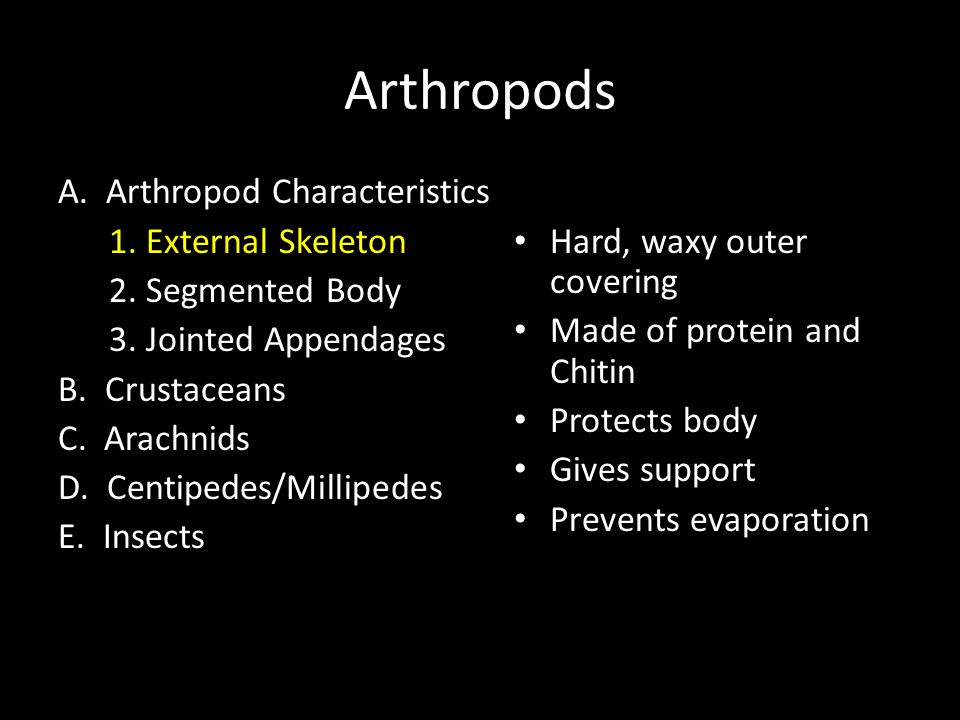 Arthropods

A. Arthropod Characteristics
1. External Skeleton
2. Segmented Body
3. Jointed Appendages
B. Crustaceans
C. Arachnids
D. Centipedes/Millipedes
E. Insects

• Hard, waxy outer covering
• Made of protein and Chitin
• Protects body
• Gives support
• Prevents evaporation